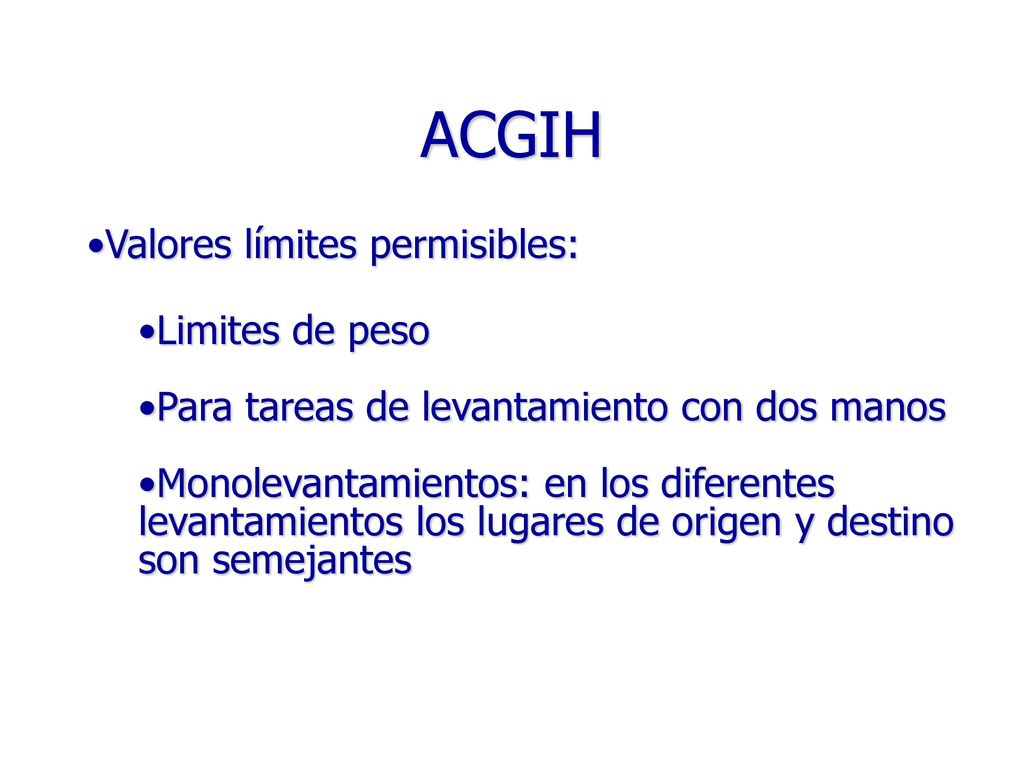 ACGIH

•Valores límites permisibles:

•Limites de peso

•Para tareas de levantamiento con dos manos

•Monolevantamientos: en los diferentes levantamientos los lugares de origen y destino son semejantes